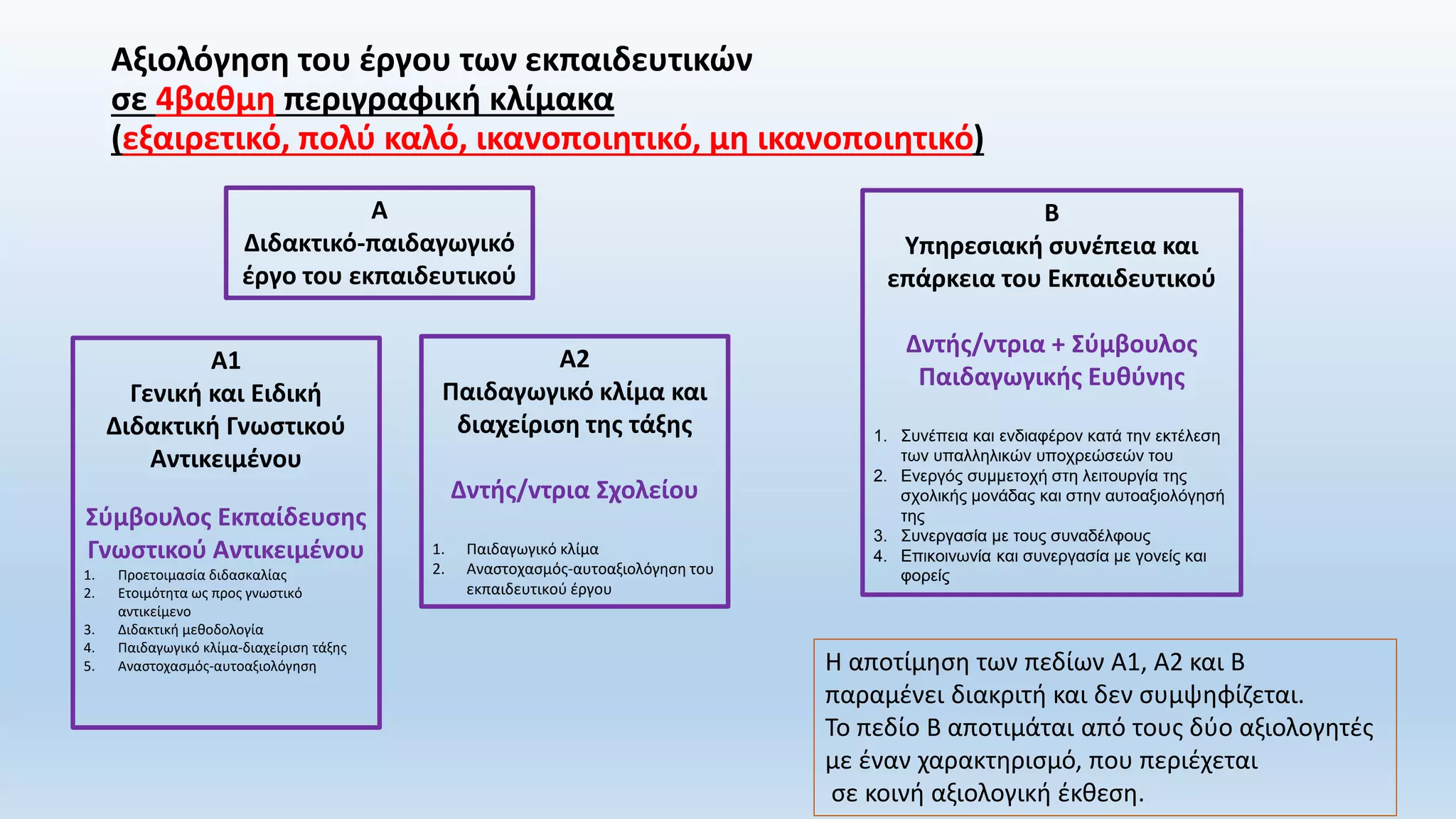 Αξιολόγηση του έργου των εκπαιδευτικών
σε 4βαθμη περιγραφική κλίμακα
(εξαιρετικό, πολύ καλό, ικανοποιητικό, μη ικανοποιητικό)

Α
Διδακτικό-παιδαγωγικό έργο του εκπαιδευτικού

Α1
Γενική και Ειδική Διδακτική Γνωστικού Αντικειμένου

Σύμβουλος Εκπαίδευσης Γνωστικού Αντικειμένου

1. Προετοιμασία διδασκαλίας
2. Ετοιμότητα ως προς γνωστικό αντικείμενο
3. Διδακτική μεθοδολογία
4. Παιδαγωγικό κλίμα-διαχείριση τάξης
5. Αναστοχασμός-αυτοαξιολόγηση

Α2
Παιδαγωγικό κλίμα και διαχείριση της τάξης

Δντής/ντρια Σχολείου

1. Παιδαγωγικό κλίμα
2. Αναστοχασμός-αυτοαξιολόγηση του εκπαιδευτικού έργου

Β
Υπηρεσιακή συνέπεια και επάρκεια του Εκπαιδευτικού

Δντής/ντρια + Σύμβουλος Παιδαγωγικής Ευθύνης

1. Συνέπεια και ενδιαφέρον κατά την εκτέλεση των υπαλληλικών υποχρεώσεών του
2. Ενεργός συμμετοχή στη λειτουργία της σχολικής μονάδας και στην αυτοαξιολόγησή της
3. Συνεργασία με τους συναδέλφους
4. Επικοινωνία και συνεργασία με γονείς και φορείς

Η αποτίμηση των πεδίων Α1, Α2 και Β παραμένει διακριτή και δεν συμψηφίζεται.
Το πεδίο Β αποτιμάται από τους δύο αξιολογητές με έναν χαρακτηρισμό, που περιέχεται σε κοινή αξιολογική έκθεση.